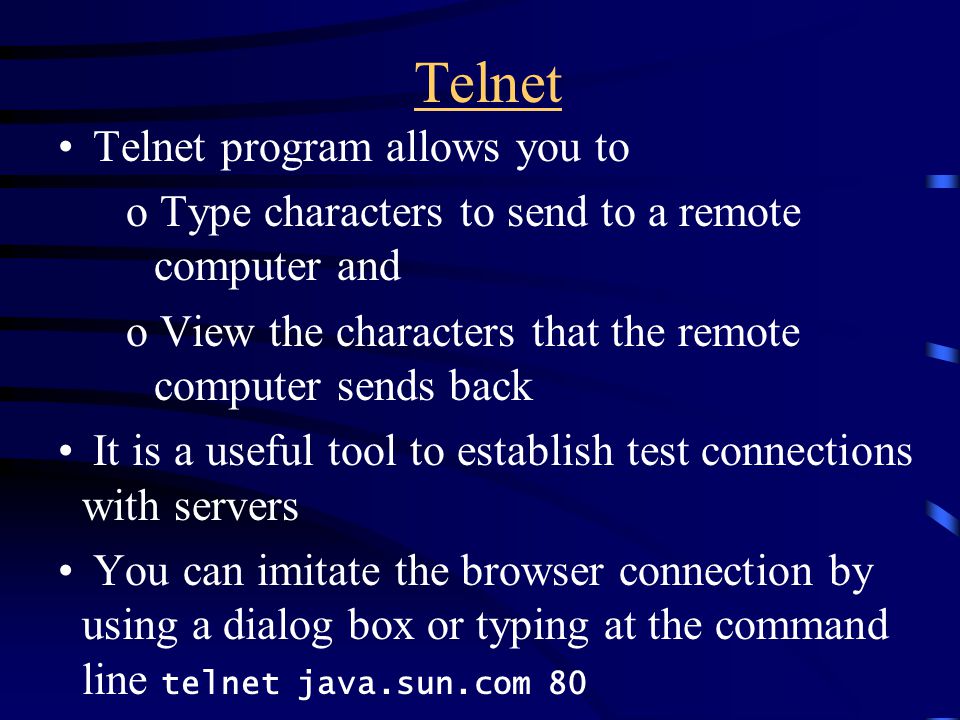 Telnet

• Telnet program allows you to

o Type characters to send to a remote computer and

o View the characters that the remote computer sends back

• It is a useful tool to establish test connections with servers

• You can imitate the browser connection by using a dialog box or typing at the command line telnet java.sun.com 80